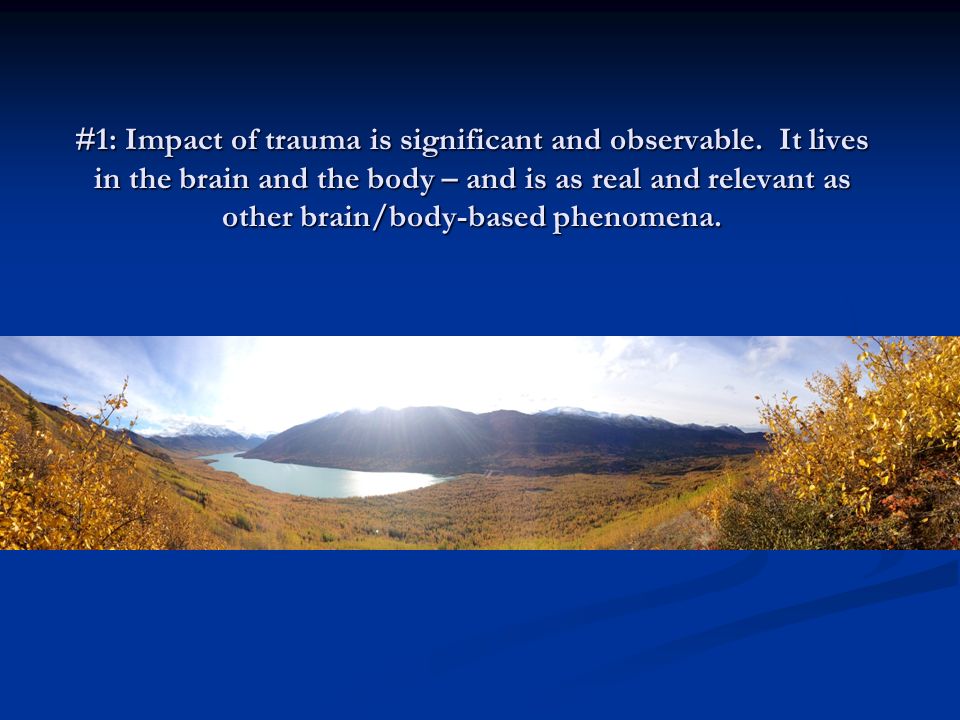 #1: Impact of trauma is significant and observable. It lives in the brain and the body – and is as real and relevant as other brain/body-based phenomena.